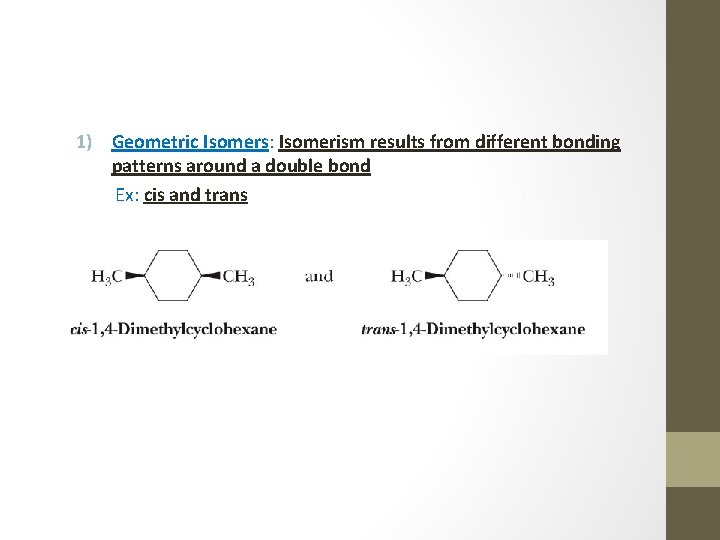 1) Geometric Isomers: Isomerism results from different bonding patterns around a double bond

Ex: cis and trans

$H_3C$ $CH_3$ and $H_3C$ $CH_3$

cis-1,4-Dimethylcyclohexane trans-1,4-Dimethylcyclohexane